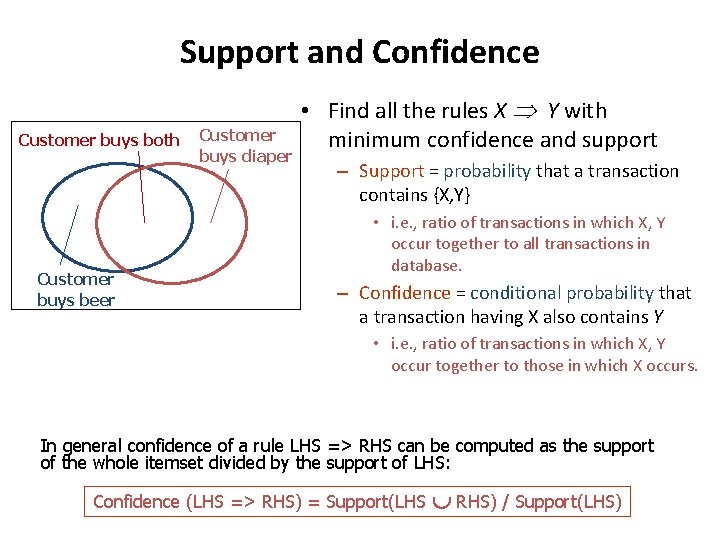 Support and Confidence

Customer buys both

Customer buys diaper

Customer buys beer

• Find all the rules $X \Rightarrow Y$ with minimum confidence and support

– Support = probability that a transaction contains {X,Y}

• i.e., ratio of transactions in which X, Y occur together to all transactions in database.

– Confidence = conditional probability that a transaction having X also contains Y

• i.e., ratio of transactions in which X, Y occur together to those in which X occurs.

In general confidence of a rule LHS => RHS can be computed as the support of the whole itemset divided by the support of LHS:

Confidence (LHS => RHS) = Support(LHS $\cup$ RHS) / Support(LHS)